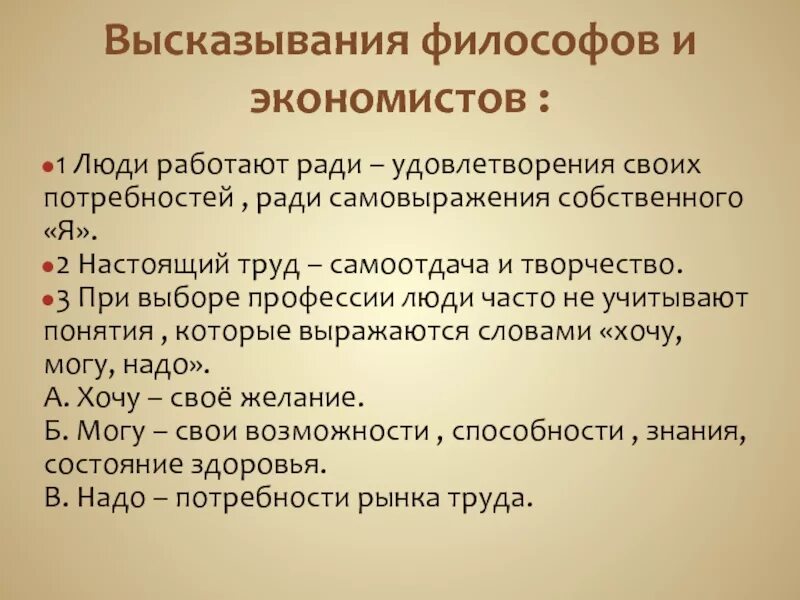 Высказывания философов и экономистов :

1 Люди работают ради – удовлетворения своих потребностей , ради самовыражения собственного «Я».

2 Настоящий труд – самоотдача и творчество.

3 При выборе профессии люди часто не учитывают понятия , которые выражаются словами «хочу, могу, надо».
А. Хочу – своё желание.
Б. Могу – свои возможности , способности , знания, состояние здоровья.
В. Надо – потребности рынка труда.